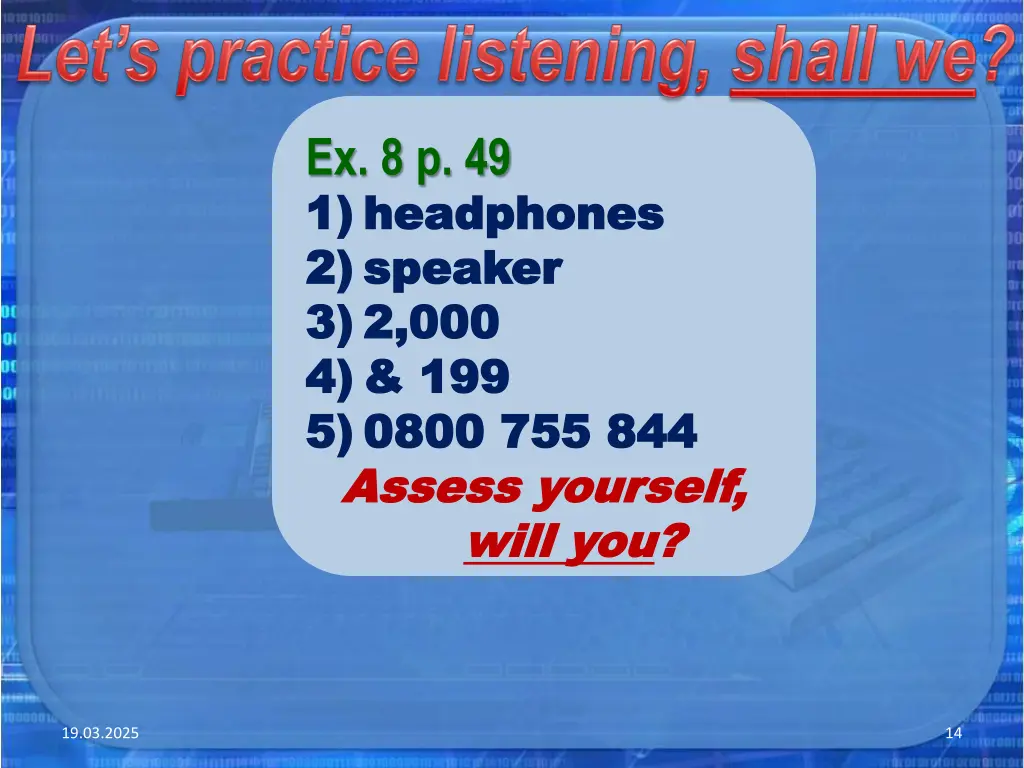 Let's practice listening, shall we?

Ex. 8 p. 49
1) headphones
2) speaker
3) 2,000
4) & 199
5) 0800 755 844
Assess yourself, will you?

19.03.2025

14